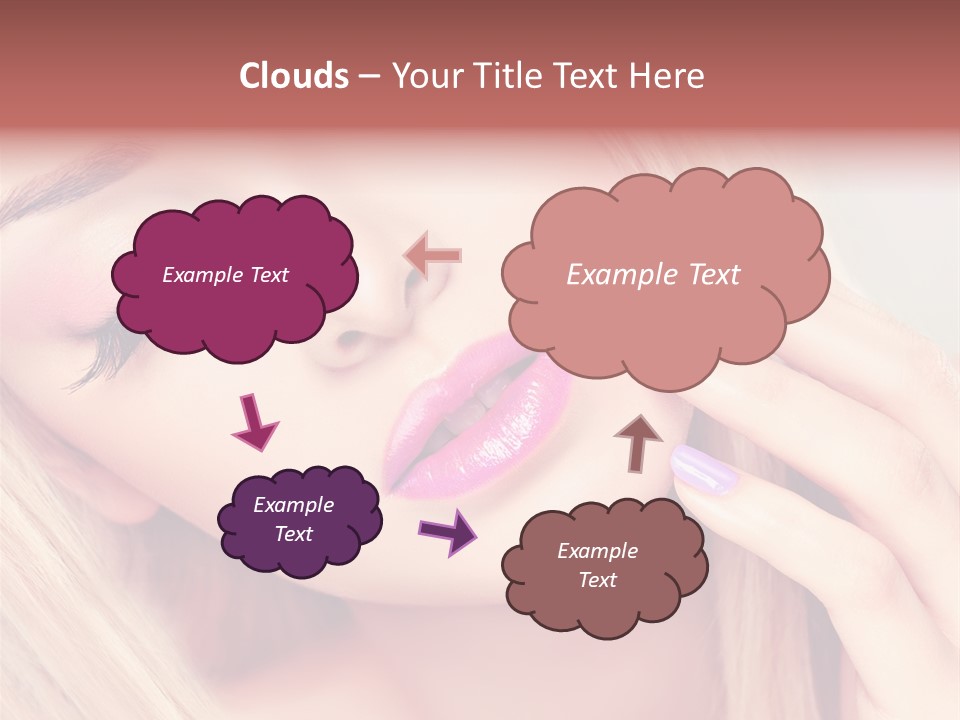 Clouds – Your Title Text Here

Example Text

Example Text

Example Text

Example Text